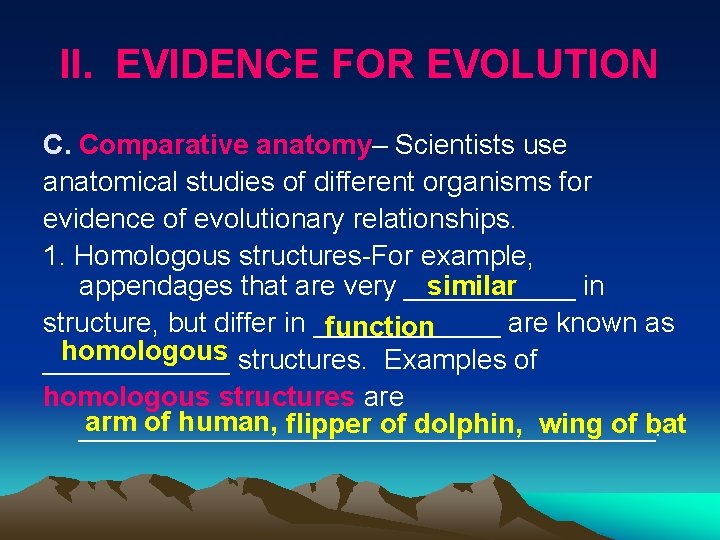 II. EVIDENCE FOR EVOLUTION

C. Comparative anatomy– Scientists use anatomical studies of different organisms for evidence of evolutionary relationships.

1. Homologous structures-For example, appendages that are very similar in structure, but differ in function are known as homologous structures. Examples of homologous structures are arm of human, flipper of dolphin, wing of bat.